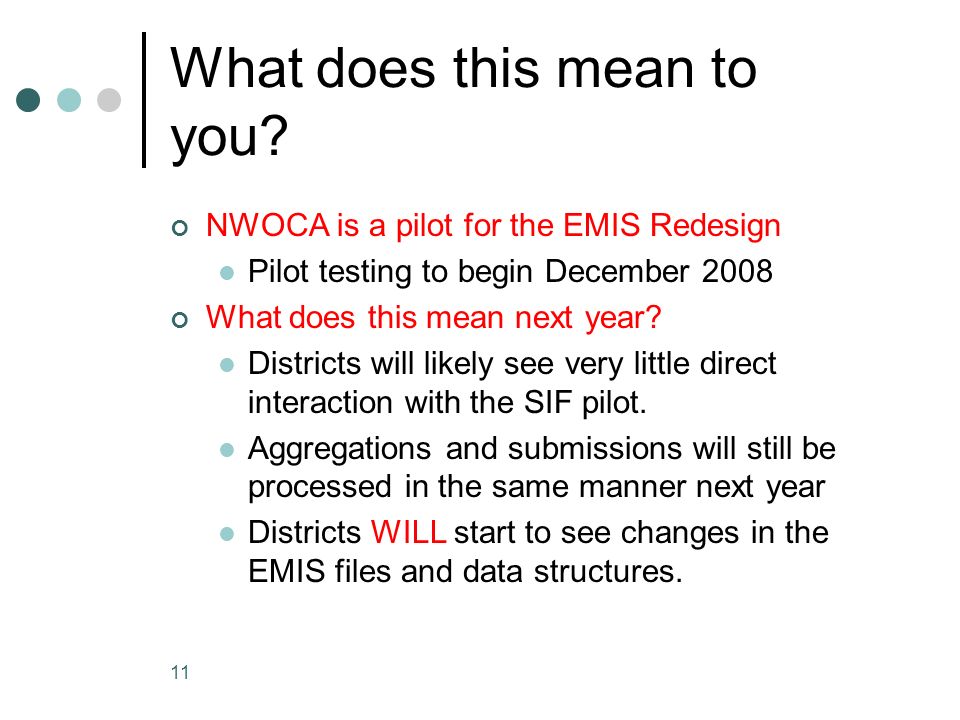 What does this mean to you?

NWOCA is a pilot for the EMIS Redesign

Pilot testing to begin December 2008

What does this mean next year?

Districts will likely see very little direct interaction with the SIF pilot.

Aggregations and submissions will still be processed in the same manner next year

Districts WILL start to see changes in the EMIS files and data structures.

11